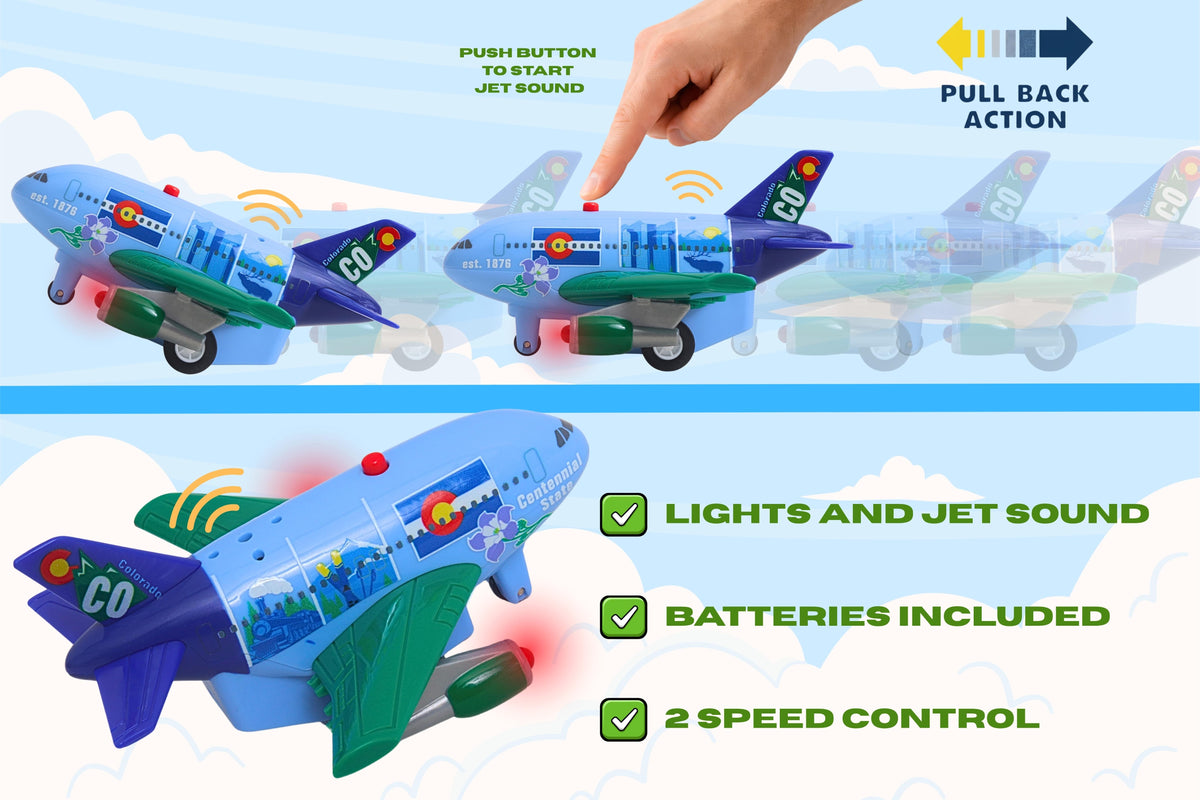 PUSH BUTTON TO START JET SOUND

PULL BACK ACTION

est. 1876

Colorado

CO

est. 1876

Colorado

CO

Centennial State

Colorado

CO

LIGHTS AND JET SOUND

BATTERIES INCLUDED

2 SPEED CONTROL